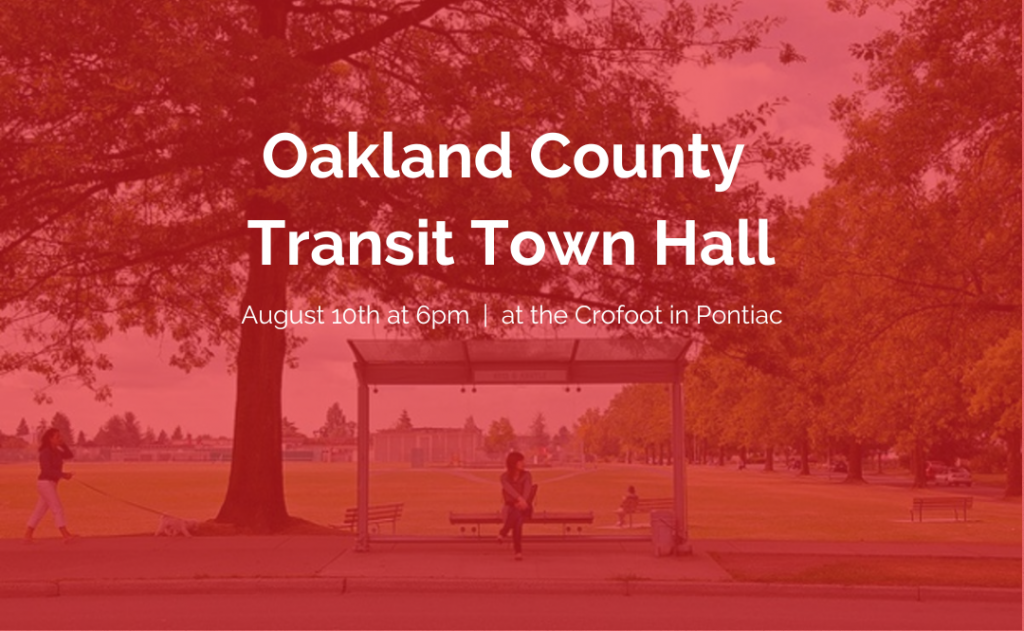 Oakland County Transit Town Hall

August 10th at 6pm | at the Crofoot in Pontiac